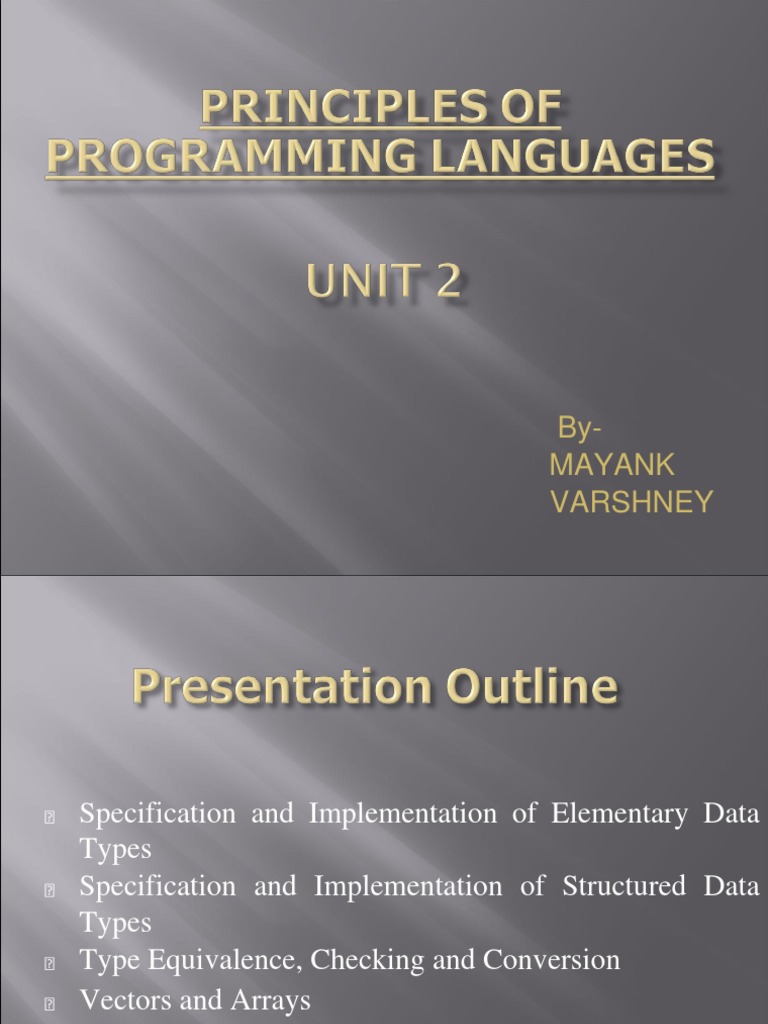 PRINCIPLES OF PROGRAMMING LANGUAGES

UNIT 2

By-
MAYANK VARSHNEY

Presentation Outline

Specification and Implementation of Elementary Data Types

Specification and Implementation of Structured Data Types

Type Equivalence, Checking and Conversion

Vectors and Arrays